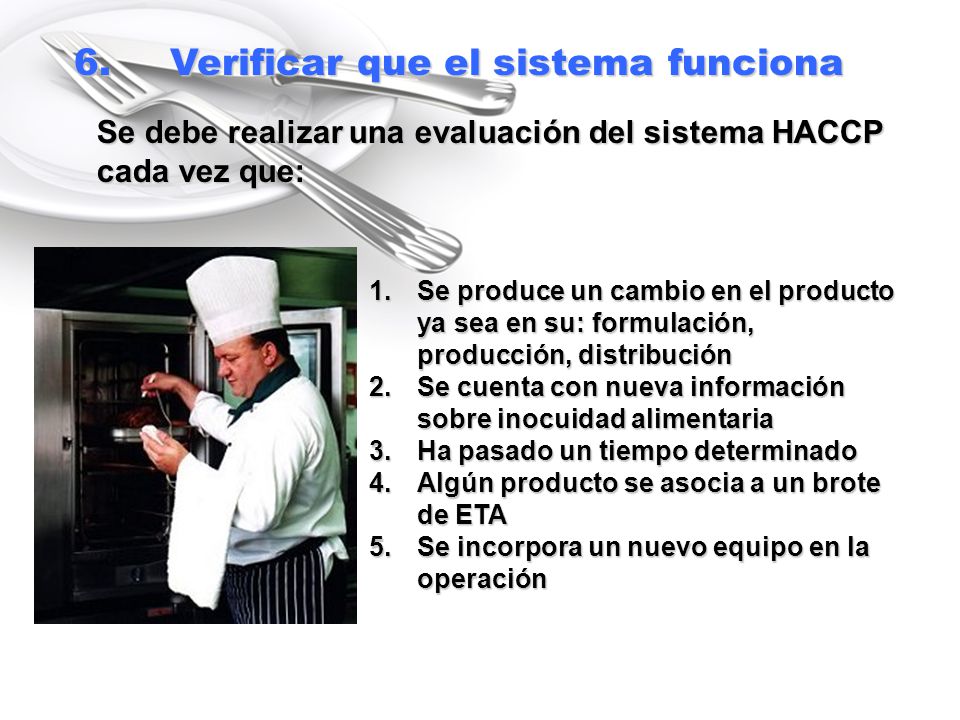 6. Verificar que el sistema funciona

Se debe realizar una evaluación del sistema HACCP cada vez que:

1. Se produce un cambio en el producto ya sea en su: formulación, producción, distribución
2. Se cuenta con nueva información sobre inocuidad alimentaria
3. Ha pasado un tiempo determinado
4. Algún producto se asocia a un brote de ETA
5. Se incorpora un nuevo equipo en la operación